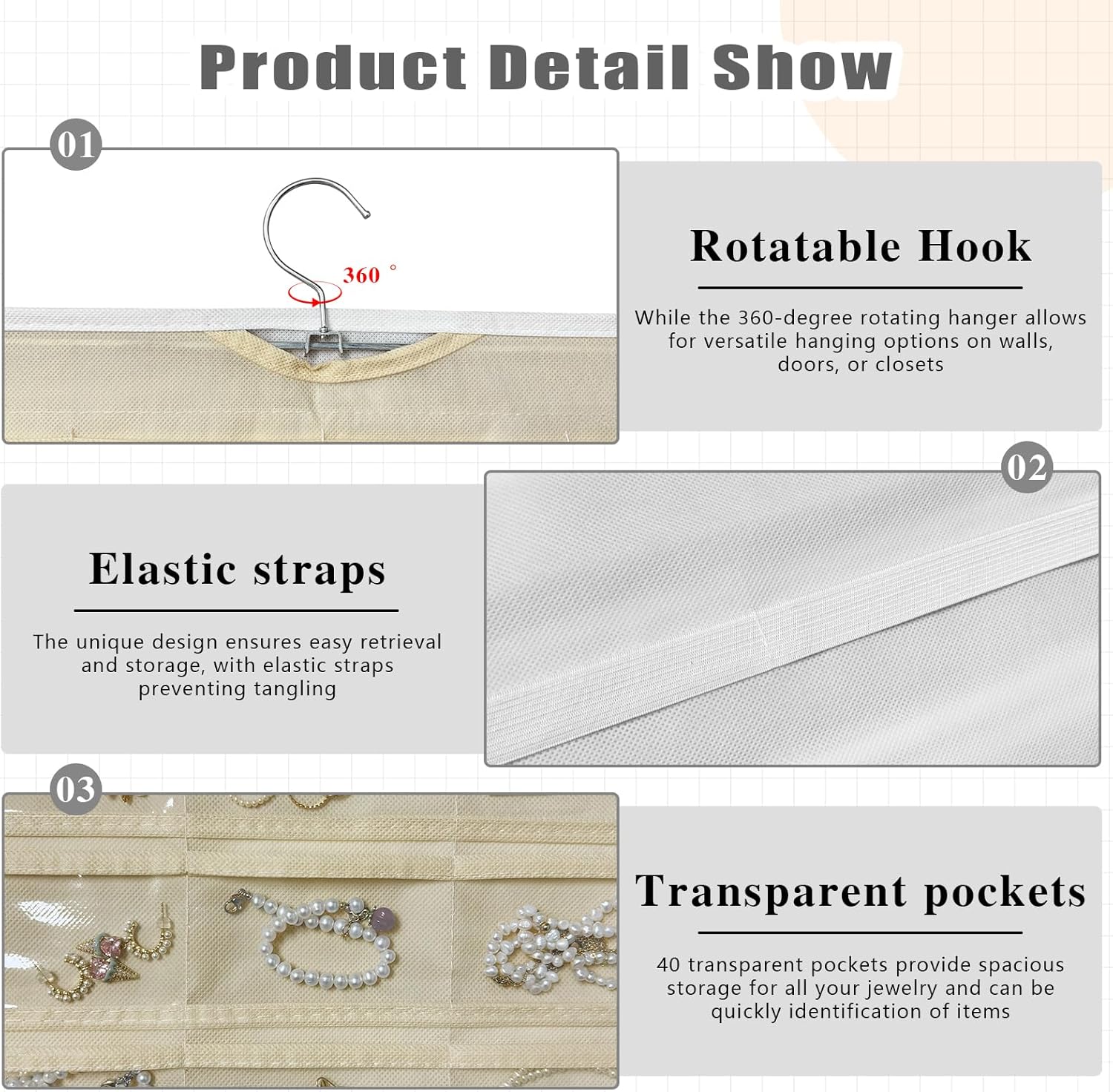 Product Detail Show

01

360 °

Rotatable Hook

While the 360-degree rotating hanger allows for versatile hanging options on walls, doors, or closets

02

Elastic straps

The unique design ensures easy retrieval and storage, with elastic straps preventing tangling

03

Transparent pockets

40 transparent pockets provide spacious storage for all your jewelry and can be quickly identification of items